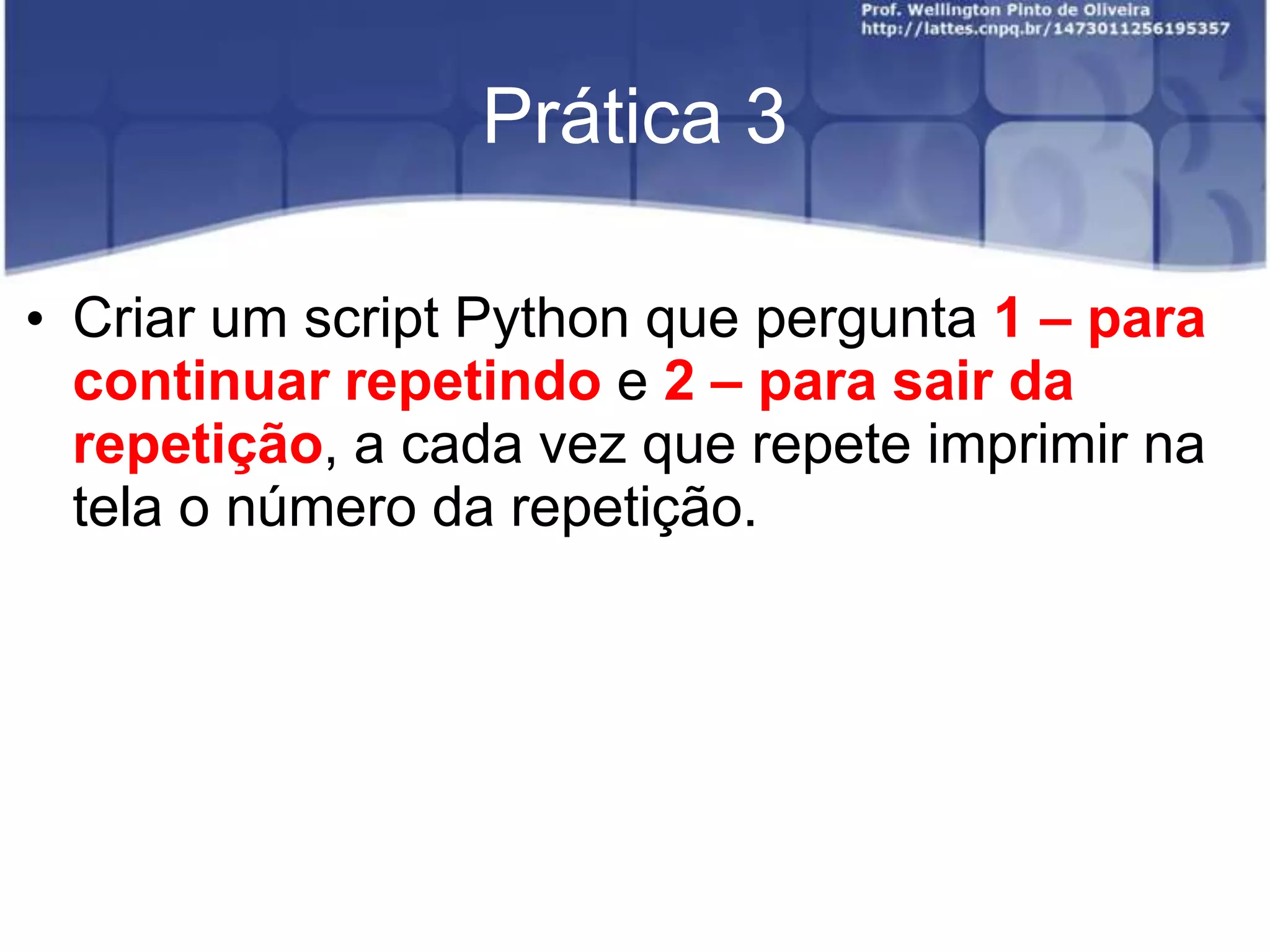 Prof. Wellington Pinto de Oliveira
http://lattes.cnpq.br/1473011256195357

Prática 3

• Criar um script Python que pergunta 1 – para continuar repetindo e 2 – para sair da repetição, a cada vez que repete imprimir na tela o número da repetição.